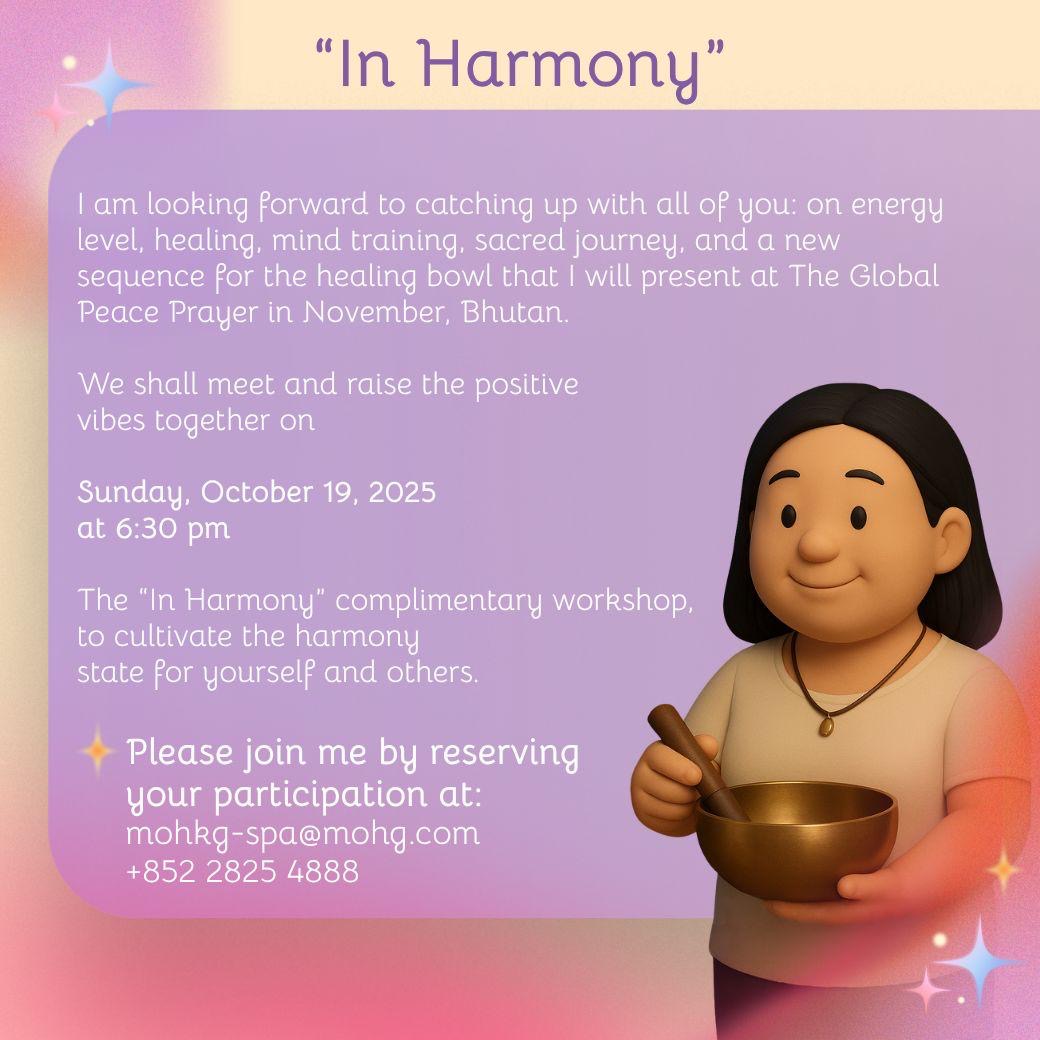 “In Harmony”

I am looking forward to catching up with all of you: on energy level, healing, mind training, sacred journey, and a new sequence for the healing bowl that I will present at The Global Peace Prayer in November, Bhutan.

We shall meet and raise the positive vibes together on

Sunday, October 19, 2025
at 6:30 pm

The “In Harmony” complimentary workshop, to cultivate the harmony state for yourself and others.

Please join me by reserving your participation at:
mohkg-spa@mohg.com
+852 2825 4888